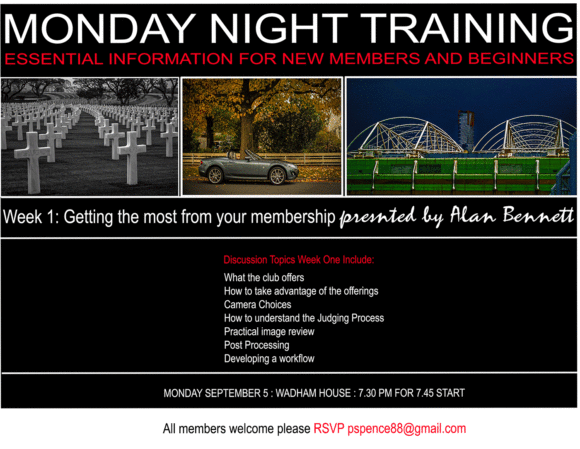 MONDAY NIGHT TRAINING
ESSENTIAL INFORMATION FOR NEW MEMBERS AND BEGINNERS

Week 1: Getting the most from your membership presnted by Alan Bennett

Discussion Topics Week One Include:
What the club offers
How to take advantage of the offerings
Camera Choices
How to understand the Judging Process
Practical image review
Post Processing
Developing a workflow

MONDAY SEPTEMBER 5 : WADHAM HOUSE : 7.30 PM FOR 7.45 START

All members welcome please RSVP pspence88@gmail.com